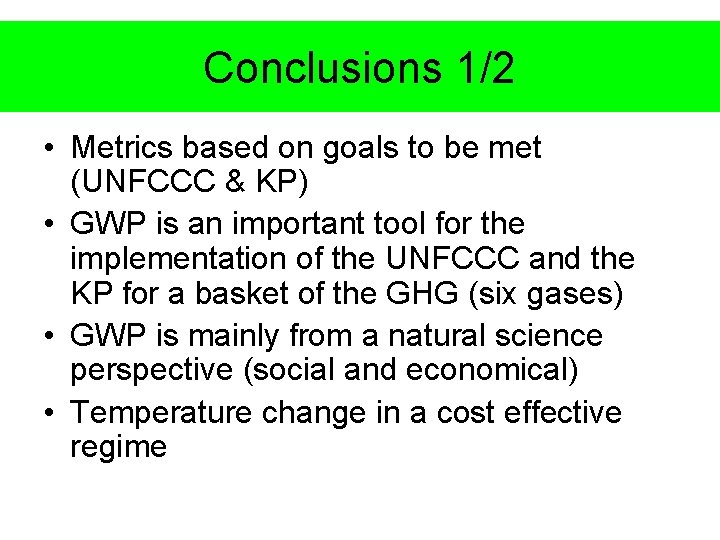 Conclusions 1/2

• Metrics based on goals to be met (UNFCCC & KP)
• GWP is an important tool for the implementation of the UNFCCC and the KP for a basket of the GHG (six gases)
• GWP is mainly from a natural science perspective (social and economical)
• Temperature change in a cost effective regime